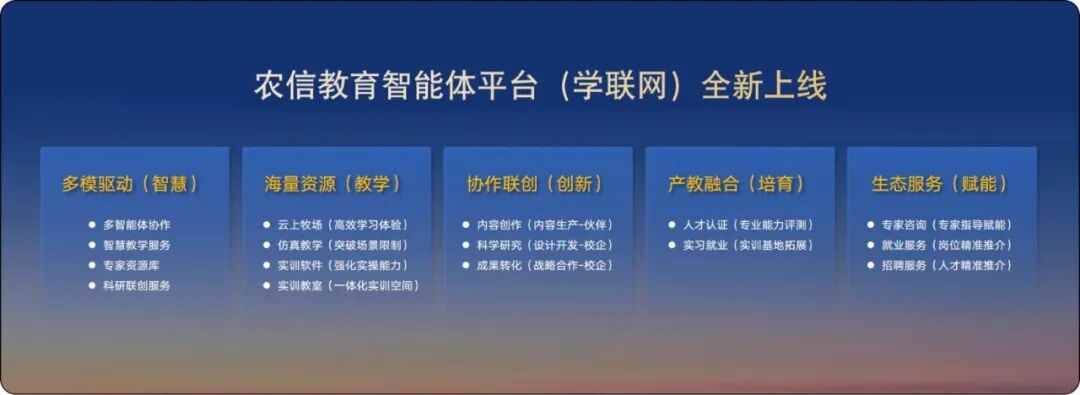 农信教育智能体平台（学联网）全新上线

多模驱动（智慧）

- 多智能体协作
- 智慧教学服务
- 专家资源库
- 科研联创服务

海量资源（教学）

- 云上牧场（高效学习体验）
- 仿真教学（突破场景限制）
- 实训软件（强化实操能力）
- 实训教室（一体化实训空间）

协作联创（创新）

- 内容创作（内容生产-伙伴）
- 科学研究（设计开发-校企）
- 成果转化（战略合作-校企）

产教融合（培育）

- 人才认证（专业能力评测）
- 实习就业（实训基地拓展）

生态服务（赋能）

- 专家咨询（专家指导赋能）
- 就业服务（岗位精准推介）
- 招聘服务（人才精准推介）